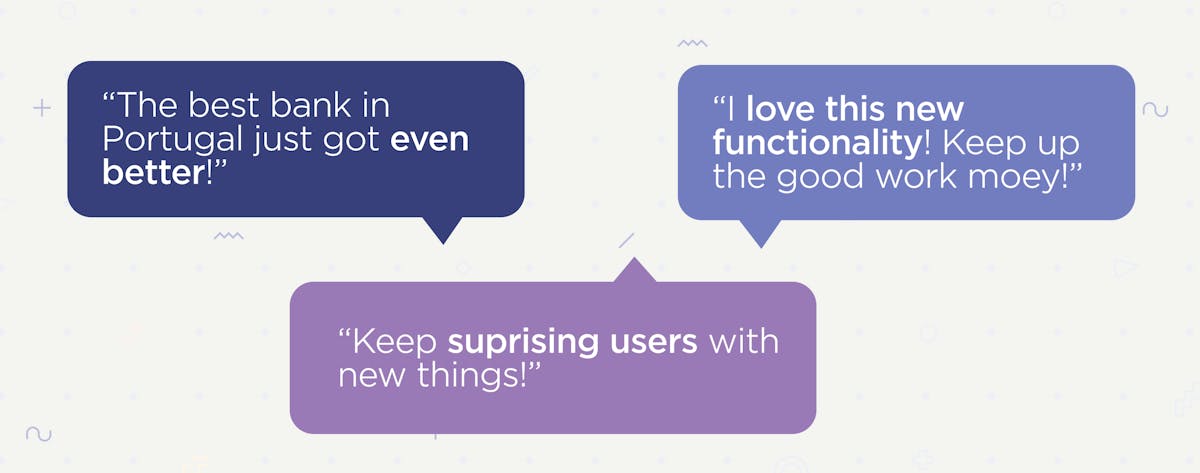 “The best bank in Portugal just got even better!”

“I love this new functionality! Keep up the good work moey!”

“Keep suprising users with new things!”